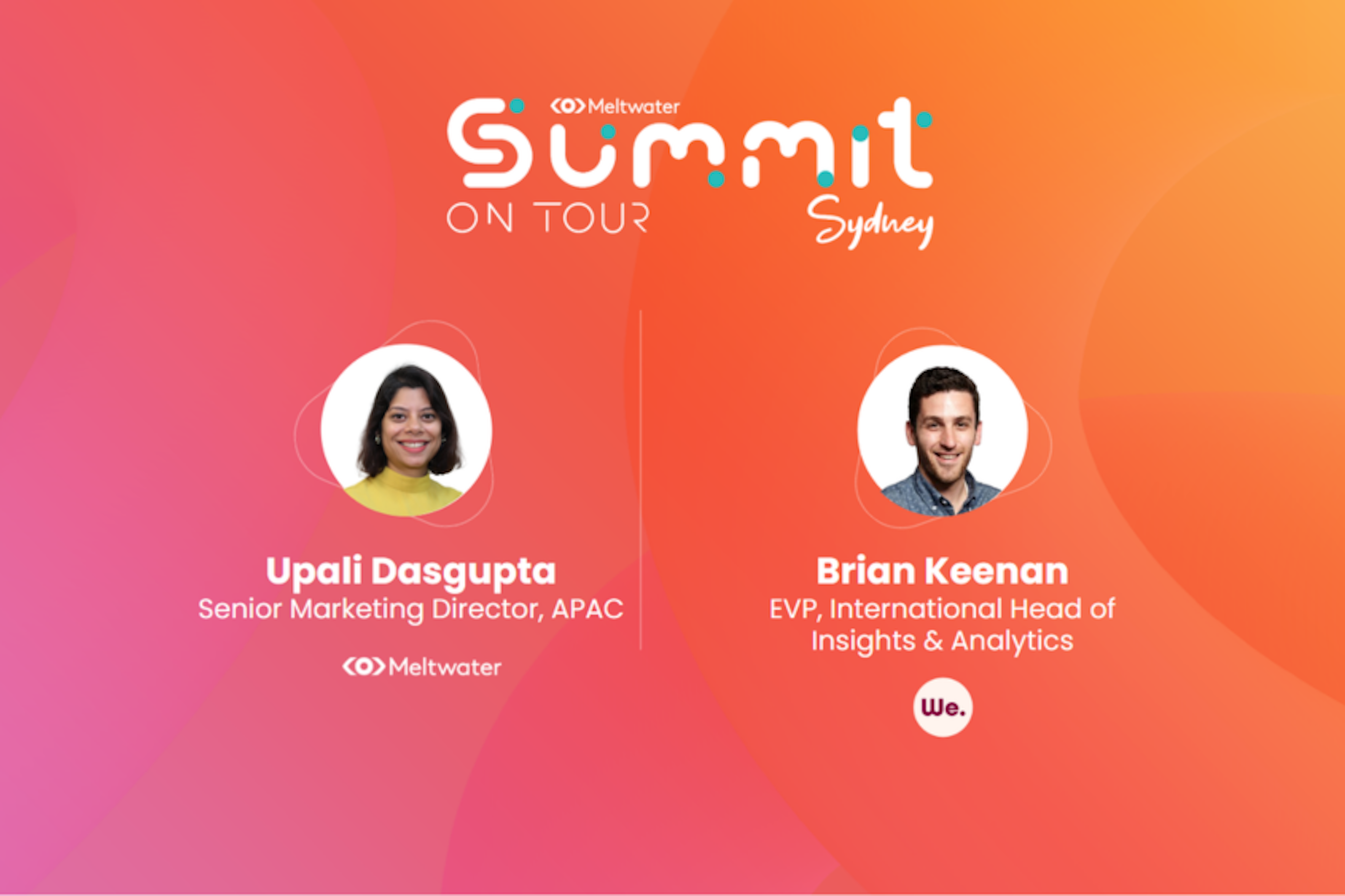 Meltwater
Summit
ON TOUR
Sydney

Upali Dasgupta
Senior Marketing Director, APAC

Meltwater

Brian Keenan
EVP, International Head of Insights & Analytics

We.